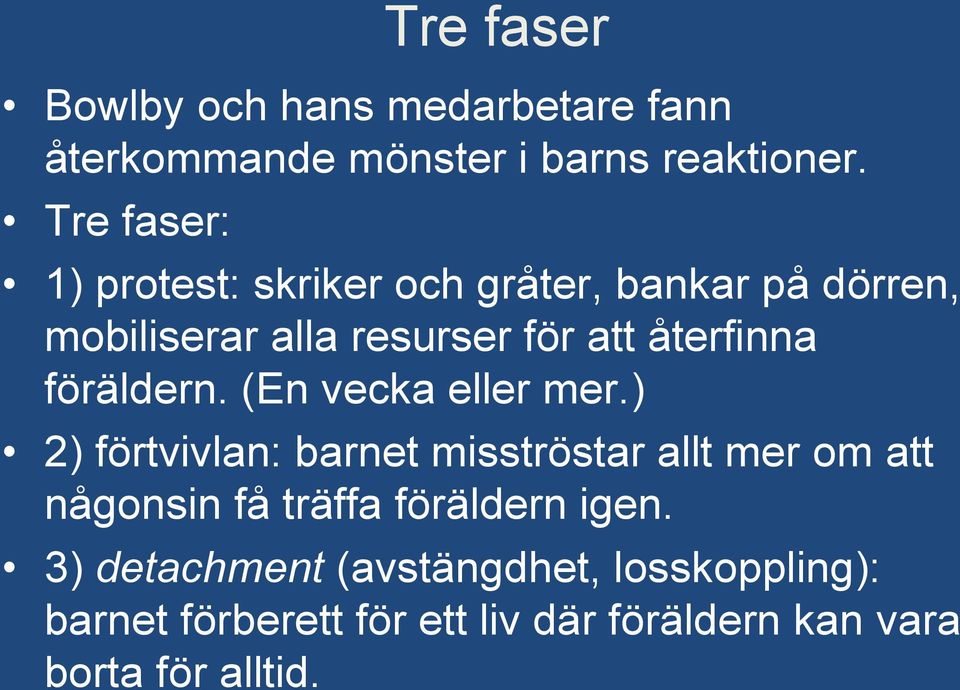 Tre faser

• Bowlby och hans medarbetare fann återkommande mönster i barns reaktioner.
• Tre faser:
• 1) protest: skriker och gråter, bankar på dörren, mobiliserar alla resurser för att återfinna föräldern. (En vecka eller mer.)
• 2) förtvivlan: barnet misströstar allt mer om att någonsin få träffa föräldern igen.
• 3) detachment (avstängdhet, losskoppling): barnet förberett för ett liv där föräldern kan vara borta för alltid.